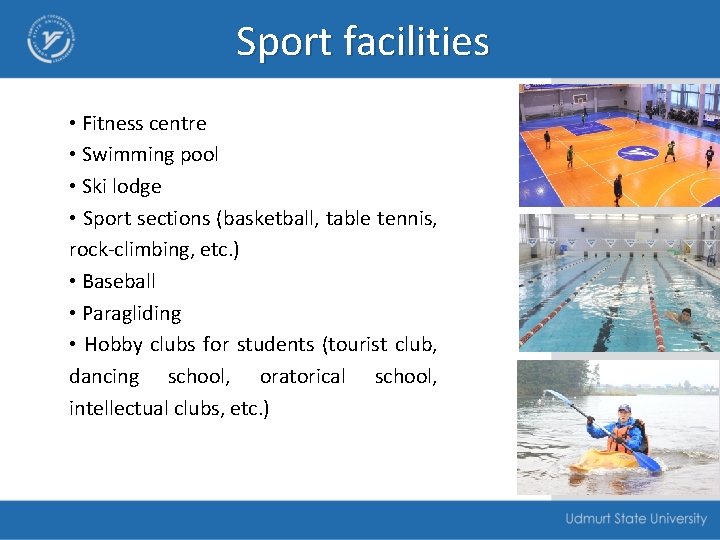 Sport facilities

• Fitness centre
• Swimming pool
• Ski lodge
• Sport sections (basketball, table tennis, rock-climbing, etc.)
• Baseball
• Paragliding
• Hobby clubs for students (tourist club, dancing school, oratorical school, intellectual clubs, etc.)

Udmurt State University